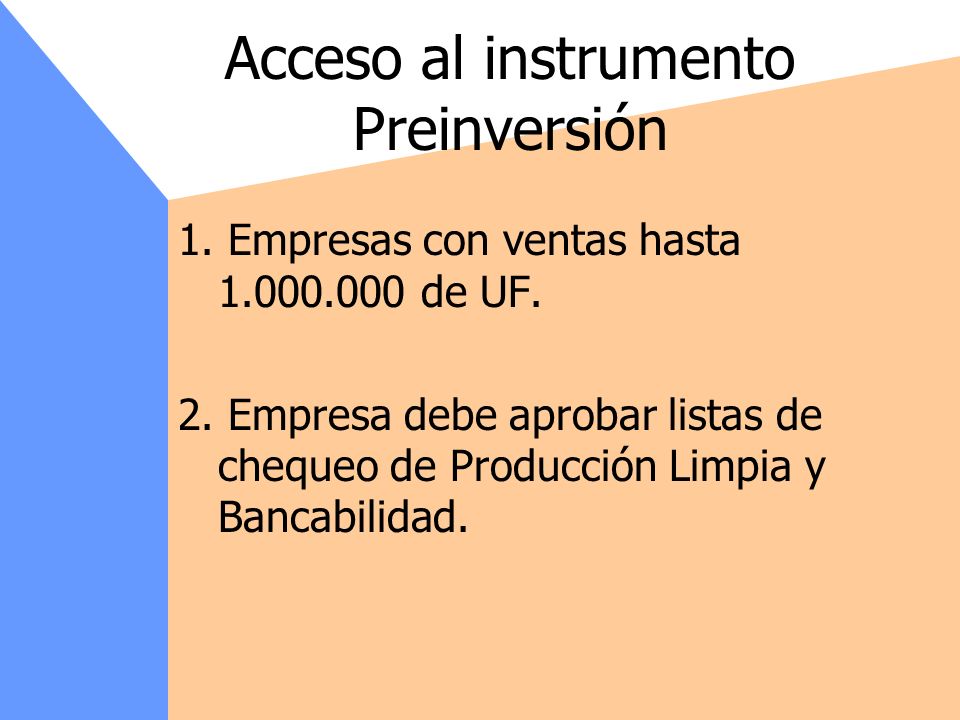 Acceso al instrumento Preinversión

1. Empresas con ventas hasta 1.000.000 de UF.

2. Empresa debe aprobar listas de chequeo de Producción Limpia y Bancabilidad.